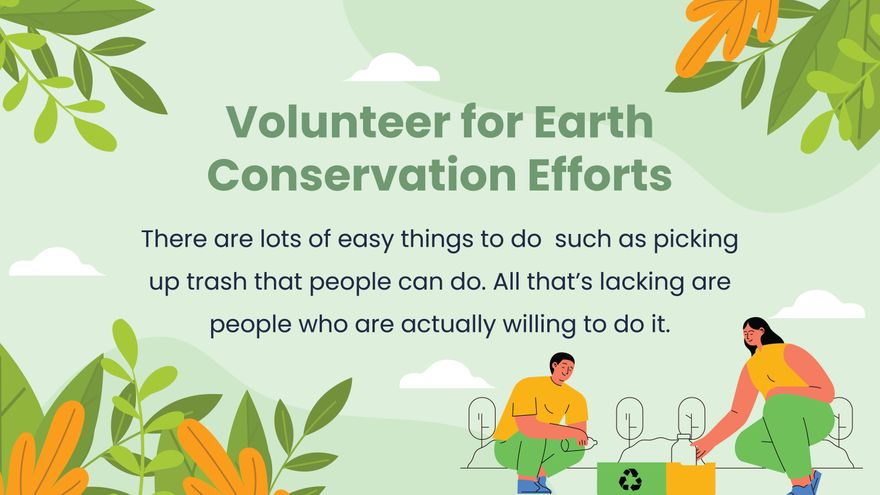 Volunteer for Earth Conservation Efforts

There are lots of easy things to do such as picking up trash that people can do. All that's lacking are people who are actually willing to do it.